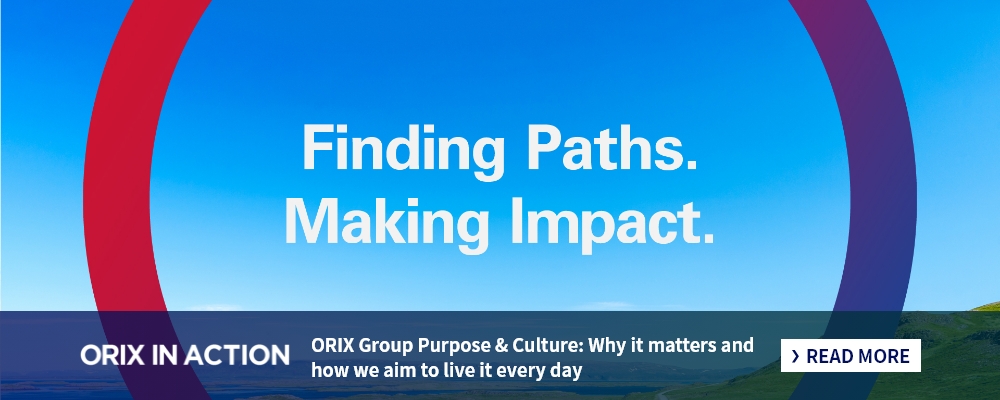 Finding Paths.
Making Impact.

ORIX IN ACTION

ORIX Group Purpose & Culture: Why it matters and how we aim to live it every day

› READ MORE